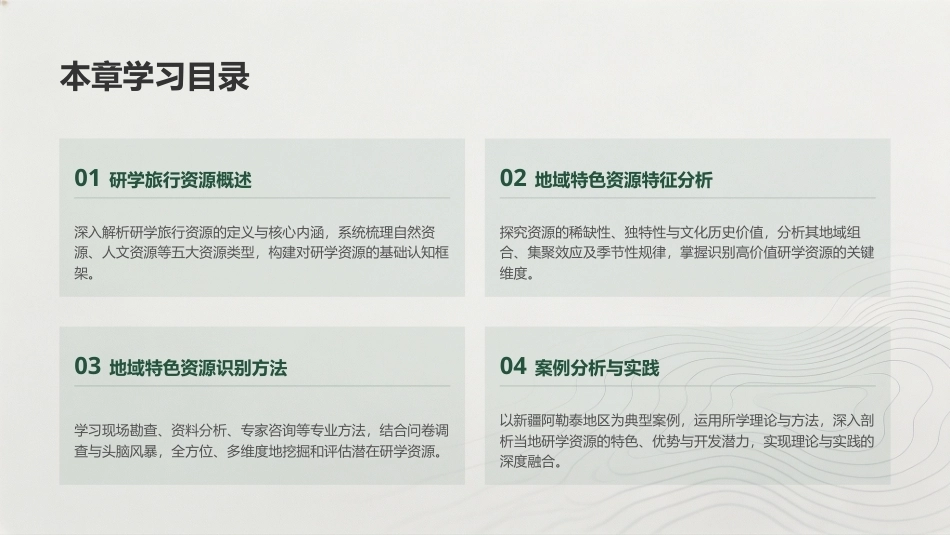 本章学习目录

01 研学旅行资源概述

深入解析研学旅行资源的定义与核心内涵，系统梳理自然资源、人文资源等五大资源类型，构建对研学资源的基础认知框架。

02 地域特色资源特征分析

探究资源的稀缺性、独特性与文化历史价值，分析其地域组合、集聚效应及季节性规律，掌握识别高价值研学资源的关键维度。

03 地域特色资源识别方法

学习现场勘查、资料分析、专家咨询等专业方法，结合问卷调查与头脑风暴，全方位、多维度地挖掘和评估潜在研学资源。

04 案例分析与实践

以新疆阿勒泰地区为典型案例，运用所学理论与方法，深入剖析当地研学资源的特色、优势与开发潜力，实现理论与实践的深度融合。